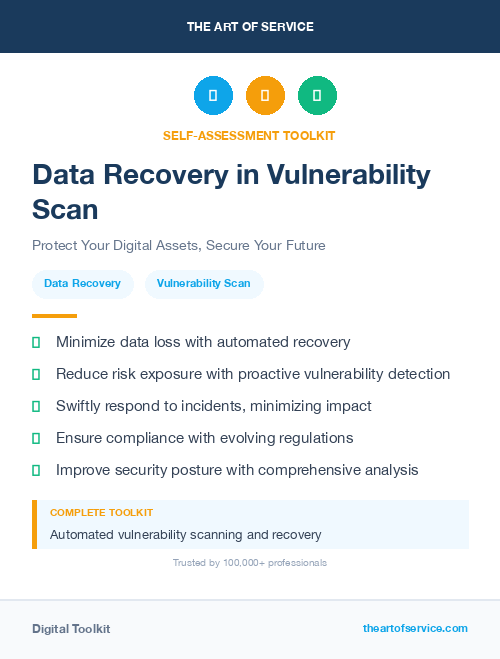 THE ART OF SERVICE

SELF-ASSESSMENT TOOLKIT

Data Recovery in Vulnerability Scan

Protect Your Digital Assets, Secure Your Future

Data Recovery

Vulnerability Scan

Minimize data loss with automated recovery

Reduce risk exposure with proactive vulnerability detection

Swiftly respond to incidents, minimizing impact

Ensure compliance with evolving regulations

Improve security posture with comprehensive analysis

COMPLETE TOOLKIT

Automated vulnerability scanning and recovery

Trusted by 100,000+ professionals

Digital Toolkit

theartofservice.com